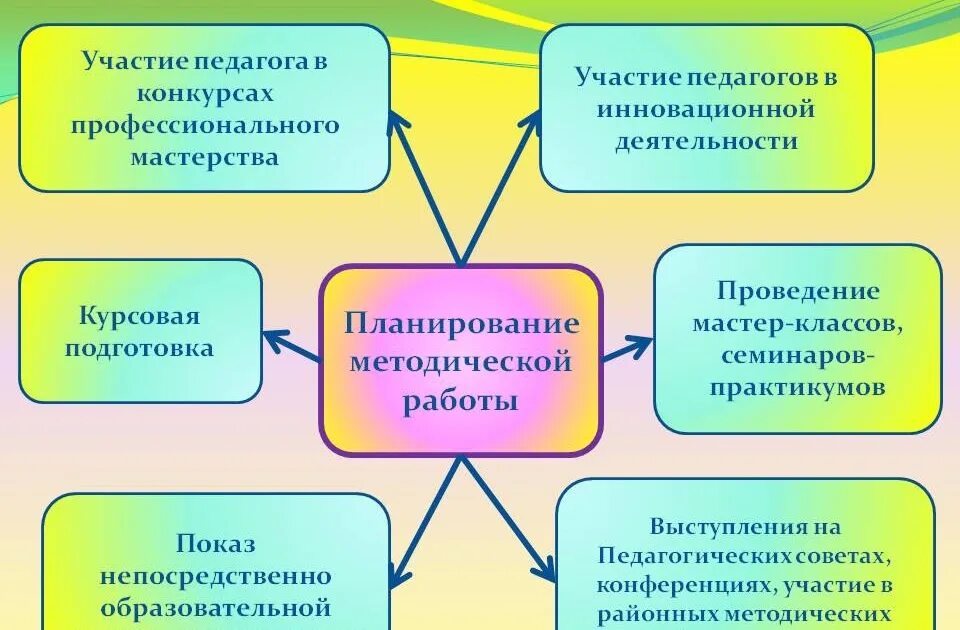 Участие педагога в конкурсах профессионального мастерства

Участие педагогов в инновационной деятельности

Курсовая подготовка

Планирование методической работы

Проведение мастер-классов, семинаров-практикумов

Показ непосредственно образовательной

Выступления на Педагогических советах, конференциях, участие в районных методических